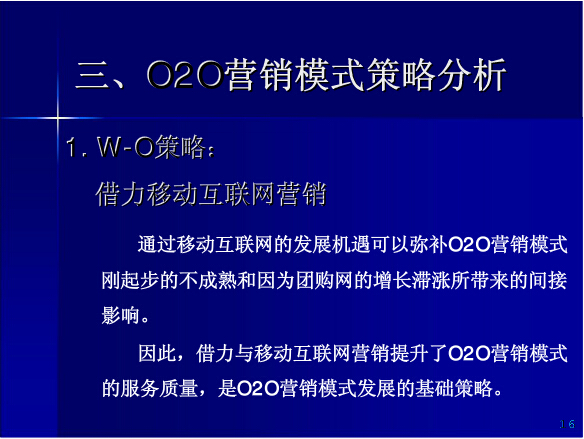 三、O2O营销模式策略分析

1. W-O策略：

借力移动互联网营销

通过移动互联网的发展机遇可以弥补O2O营销模式刚起步的不成熟和因为团购网的增长滞涨所带来的间接影响。

因此，借力与移动互联网营销提升了O2O营销模式的服务质量，是O2O营销模式发展的基础策略。

16